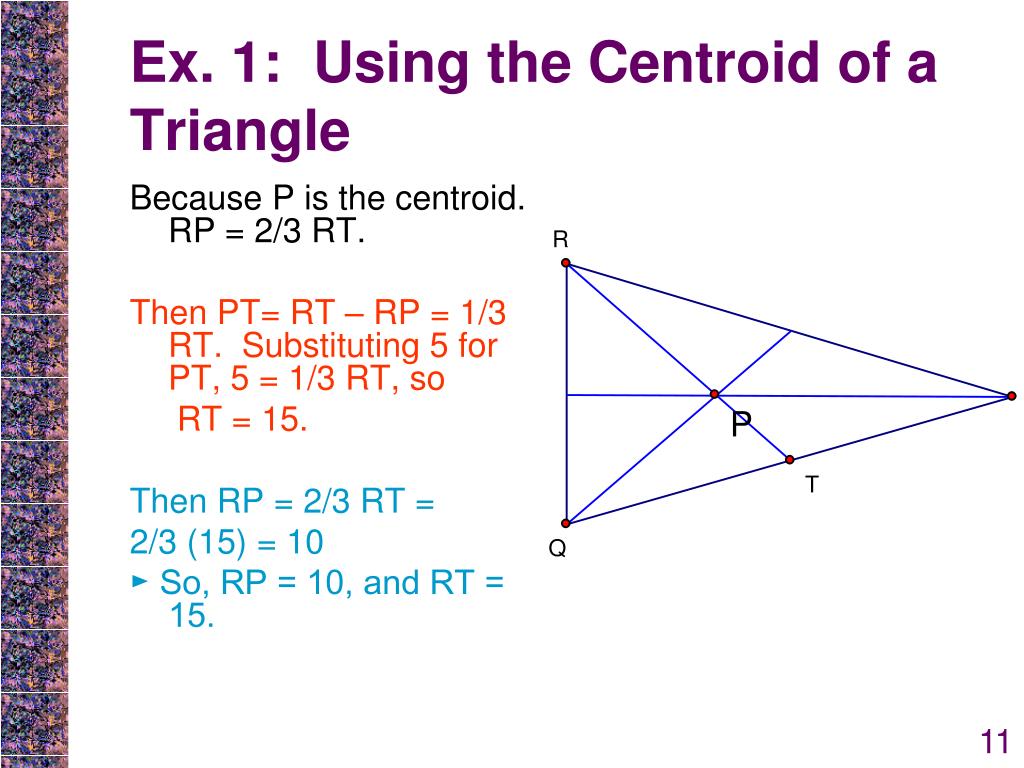 Ex. 1: Using the Centroid of a Triangle

Because P is the centroid. RP = 2/3 RT.

Then PT= RT – RP = 1/3 RT. Substituting 5 for PT, 5 = 1/3 RT, so
RT = 15.

Then RP = 2/3 RT =
2/3 (15) = 10

► So, RP = 10, and RT = 15.

R

P

T

Q

11